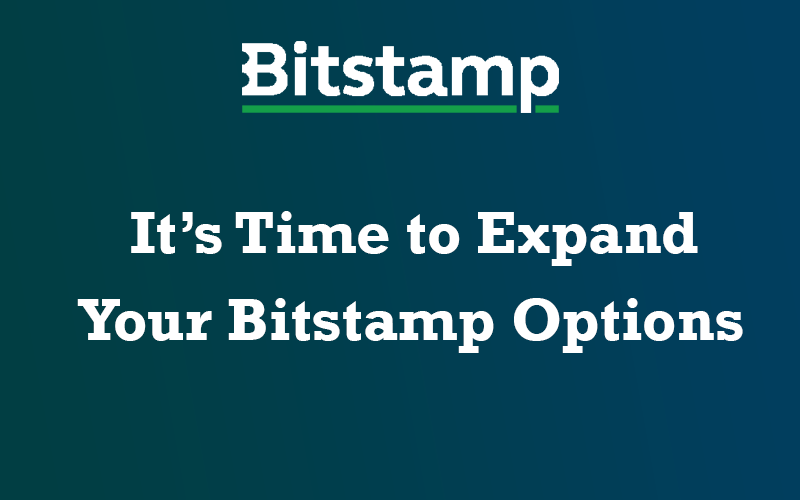 Bitstamp

It’s Time to Expand Your Bitstamp Options